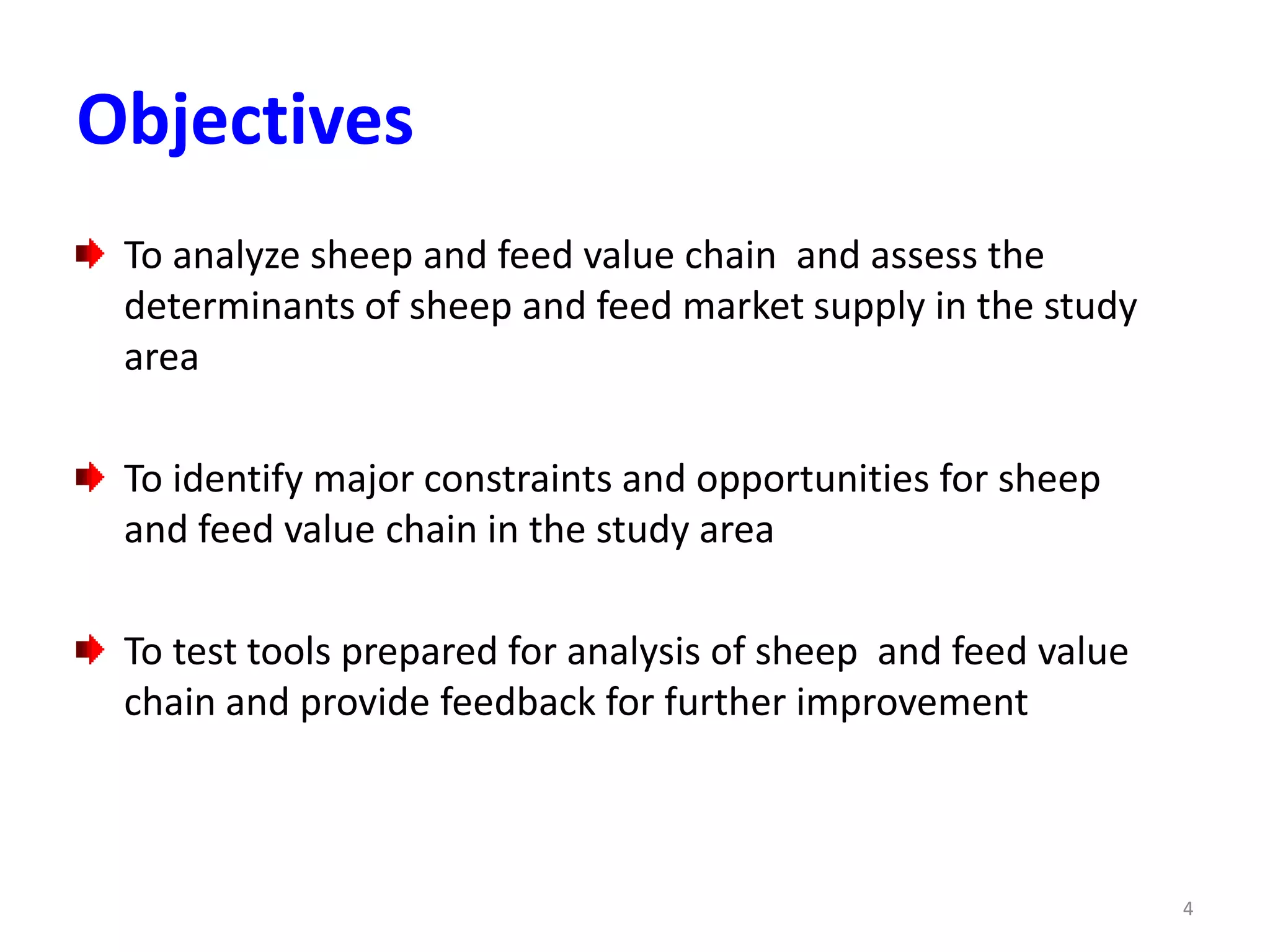 Objectives

To analyze sheep and feed value chain  and assess the determinants of sheep and feed market supply in the study area

To identify major constraints and opportunities for sheep and feed value chain in the study area

To test tools prepared for analysis of sheep  and feed value chain and provide feedback for further improvement

4